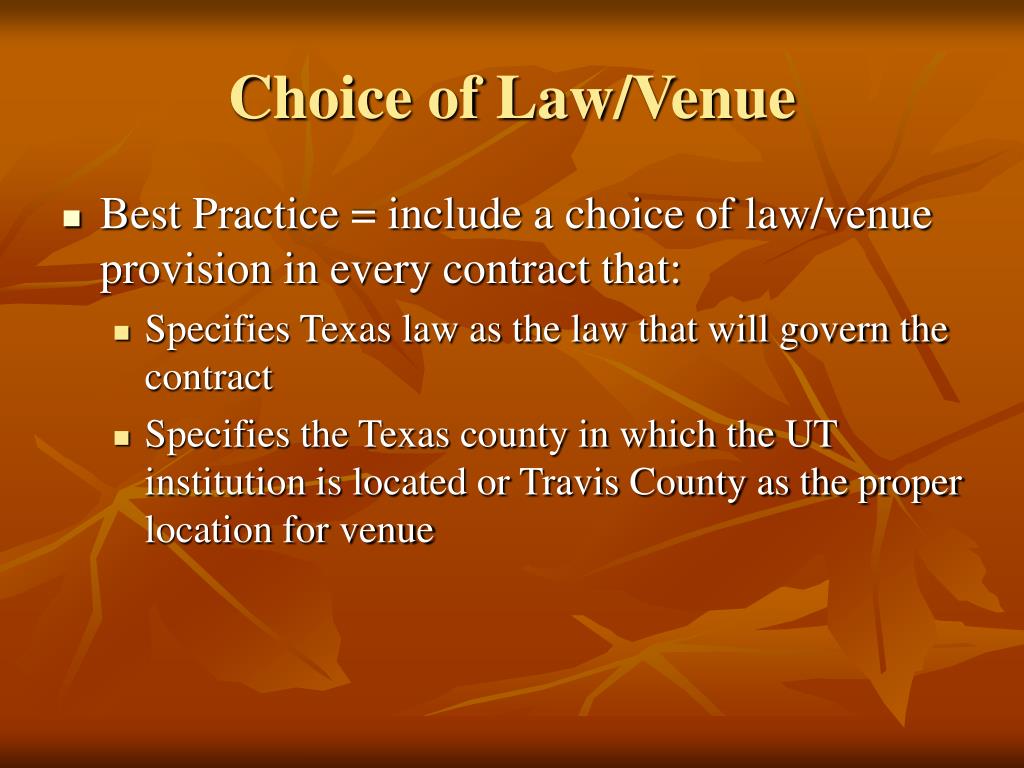 Choice of Law/Venue

- Best Practice = include a choice of law/venue provision in every contract that:
  - Specifies Texas law as the law that will govern the contract
  - Specifies the Texas county in which the UT institution is located or Travis County as the proper location for venue